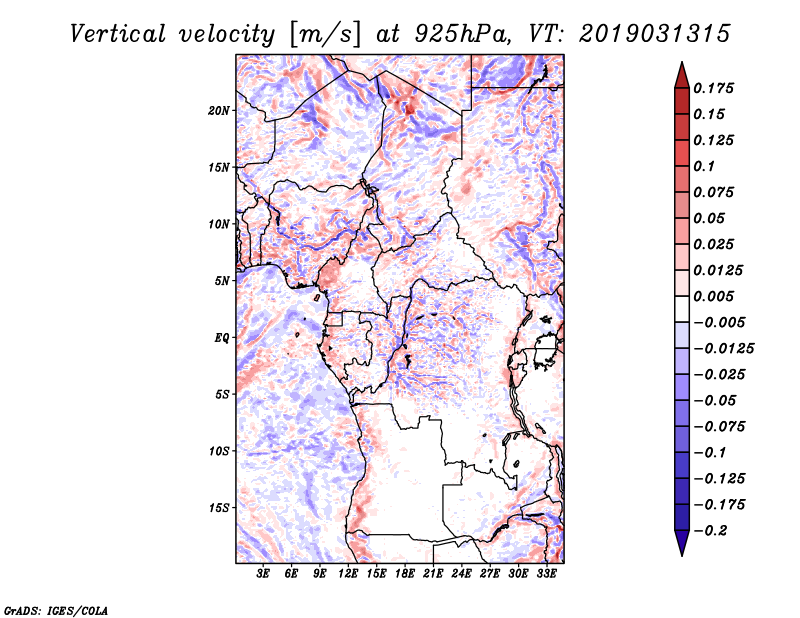 Vertical velocity [m/s] at 925hPa, VT: 2019031315

20N
15N
10N
5N
EQ
5S
10S
15S

3E 6E 9E 12E 15E 18E 21E 24E 27E 30E 33E

0.175
0.15
0.125
0.1
0.075
0.05
0.025
0.0125
0.005
−0.005
−0.0125
−0.025
−0.05
−0.075
−0.1
−0.125
−0.175
−0.2

GrADS: IGES/COLA